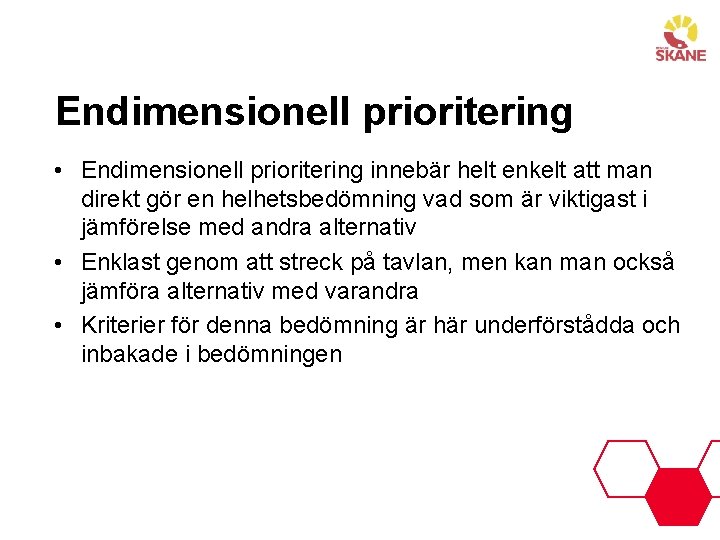 SKÅNE

Endimensionell prioritering

• Endimensionell prioritering innebär helt enkelt att man direkt gör en helhetsbedömning vad som är viktigast i jämförelse med andra alternativ

• Enklast genom att streck på tavlan, men kan man också jämföra alternativ med varandra

• Kriterier för denna bedömning är här underförstådda och inbakade i bedömningen